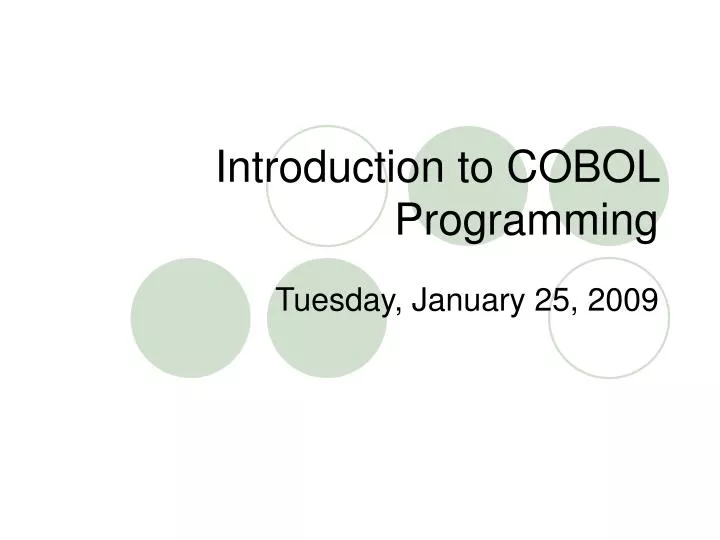 Introduction to COBOL Programming

Tuesday, January 25, 2009